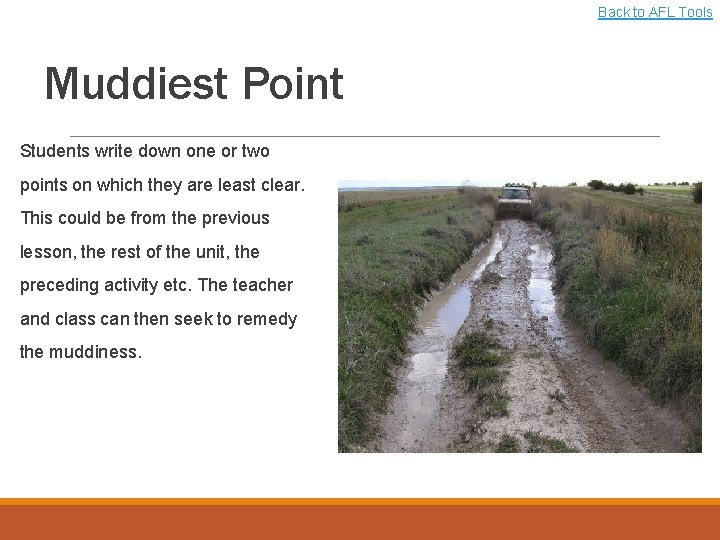 Back to AFL Tools

Muddiest Point

Students write down one or two points on which they are least clear. This could be from the previous lesson, the rest of the unit, the preceding activity etc. The teacher and class can then seek to remedy the muddiness.